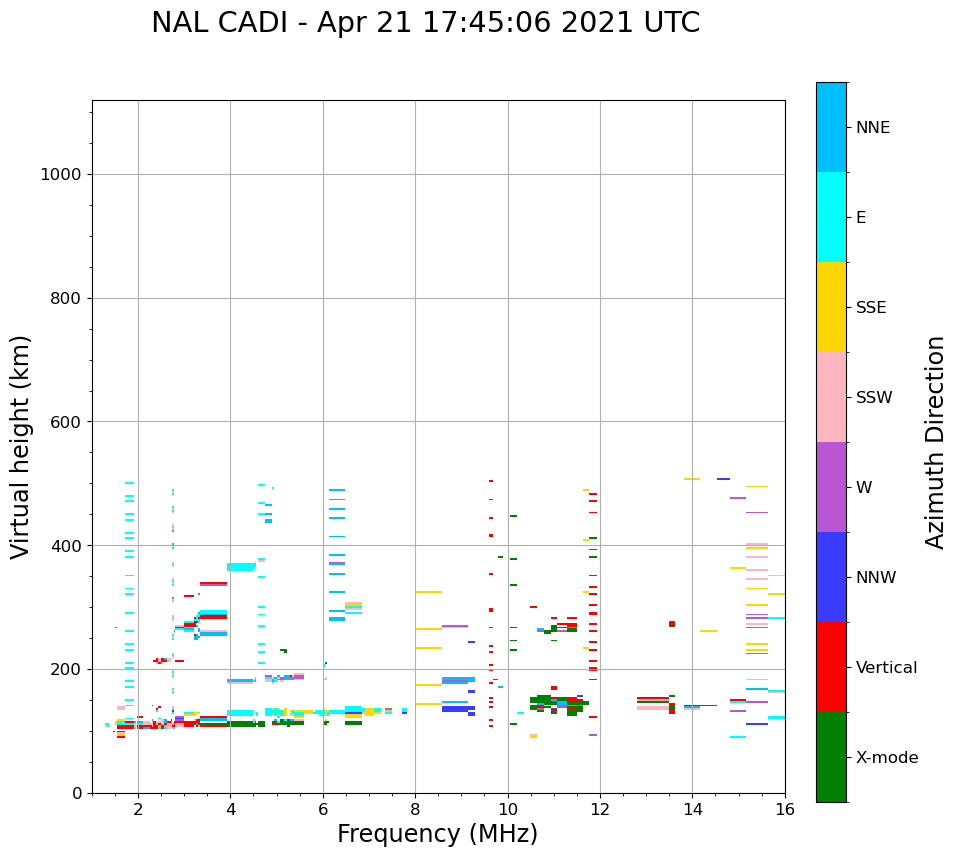 NAL CADI - Apr 21 17:45:06 2021 UTC

Virtual height (km)

1000
800
600
400
200
0

2
4
6
8
10
12
14
16

Frequency (MHz)

NNE
E
SSE
SSW
W
NNW
Vertical
X-mode

Azimuth Direction